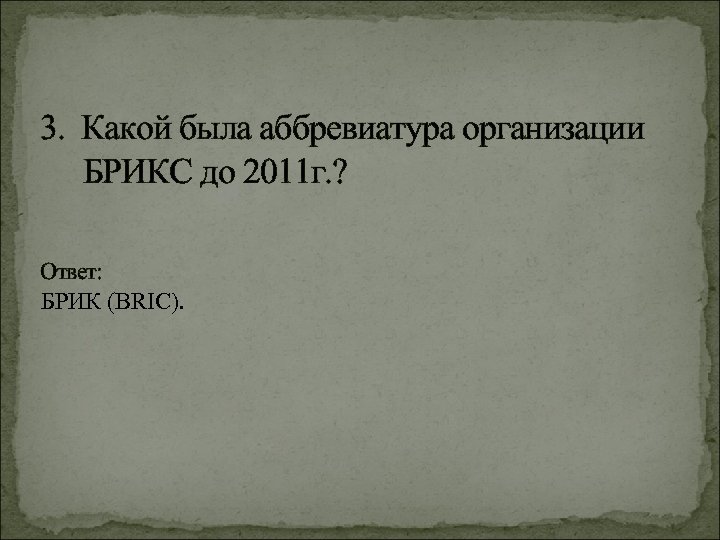 3. Какой была аббревиатура организации БРИКС до 2011г.?

Ответ:
БРИК (BRIC).